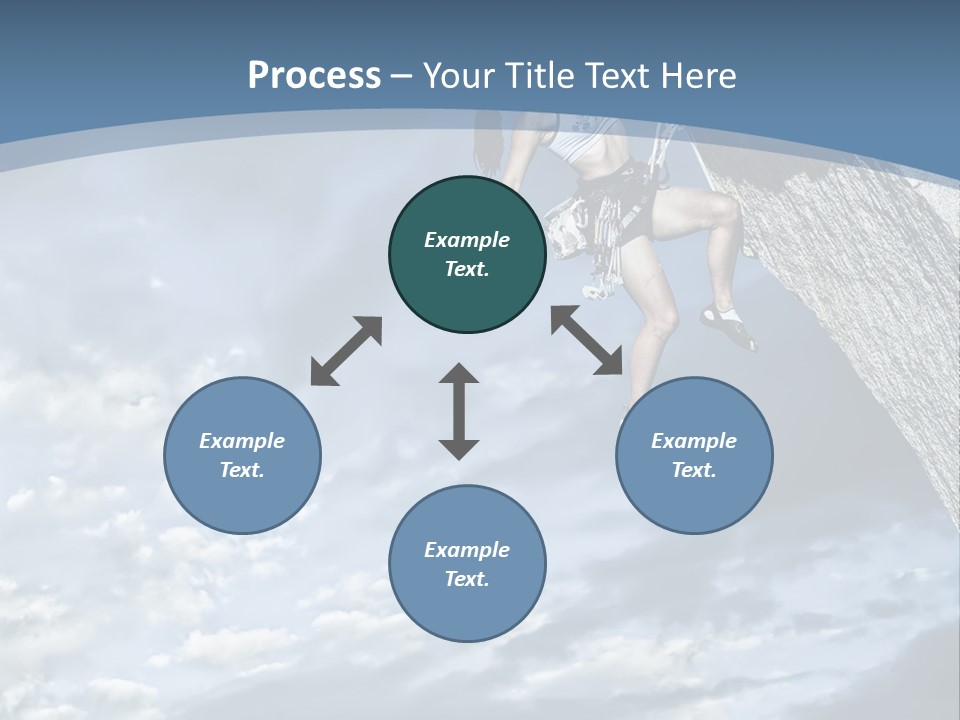 Process – Your Title Text Here

Example Text.

Example Text.

Example Text.

Example Text.